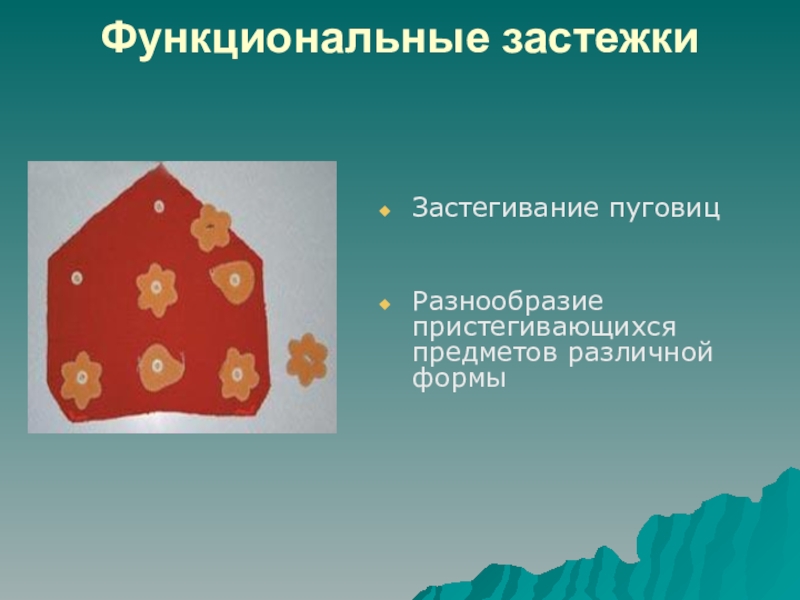 Функциональные застежки

Застегивание пуговиц

Разнообразие пристегивающихся предметов различной формы